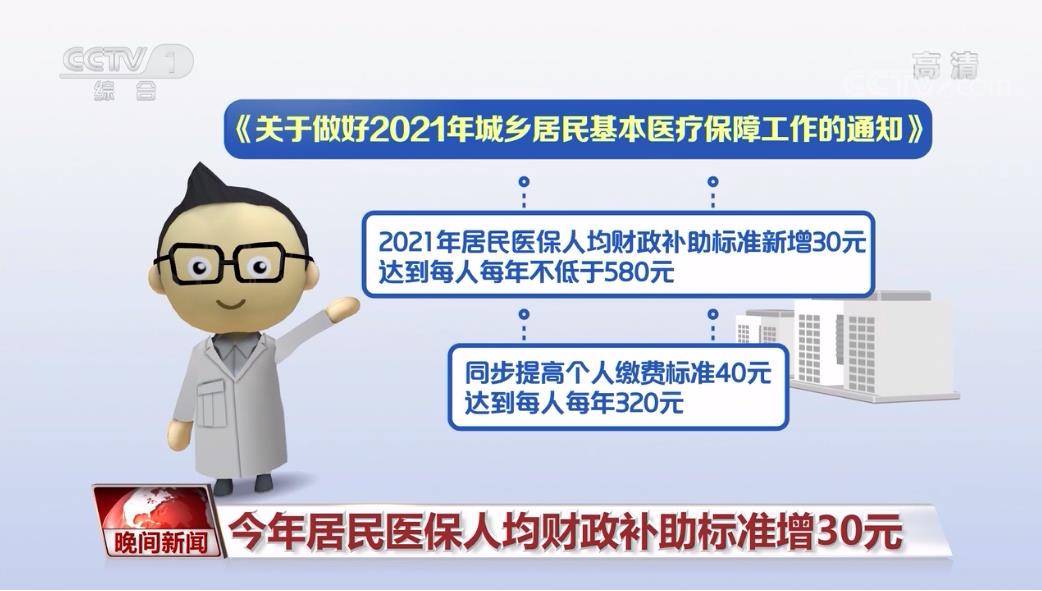 CCTV 1 综合

高清 CCTV.com

《关于做好2021年城乡居民基本医疗保障工作的通知》

2021年居民医保人均财政补助标准新增30元
达到每人每年不低于580元

同步提高个人缴费标准40元
达到每人每年320元

晚间新闻

今年居民医保人均财政补助标准增30元